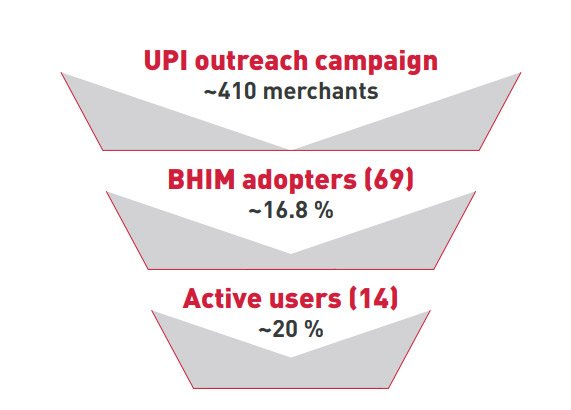 UPI outreach campaign
~410 merchants

BHIM adopters (69)
~16.8 %

Active users (14)
~20 %